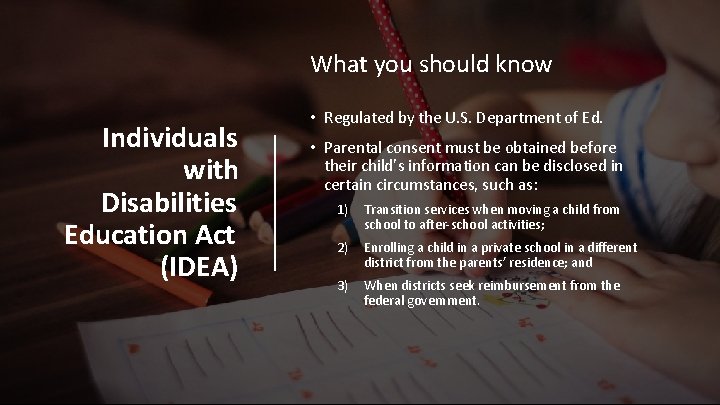 Individuals with Disabilities Education Act (IDEA)

What you should know

• Regulated by the U.S. Department of Ed.
• Parental consent must be obtained before their child's information can be disclosed in certain circumstances, such as:

1) Transition services when moving a child from school to after-school activities;
2) Enrolling a child in a private school in a different district from the parents' residence; and
3) When districts seek reimbursement from the federal government.